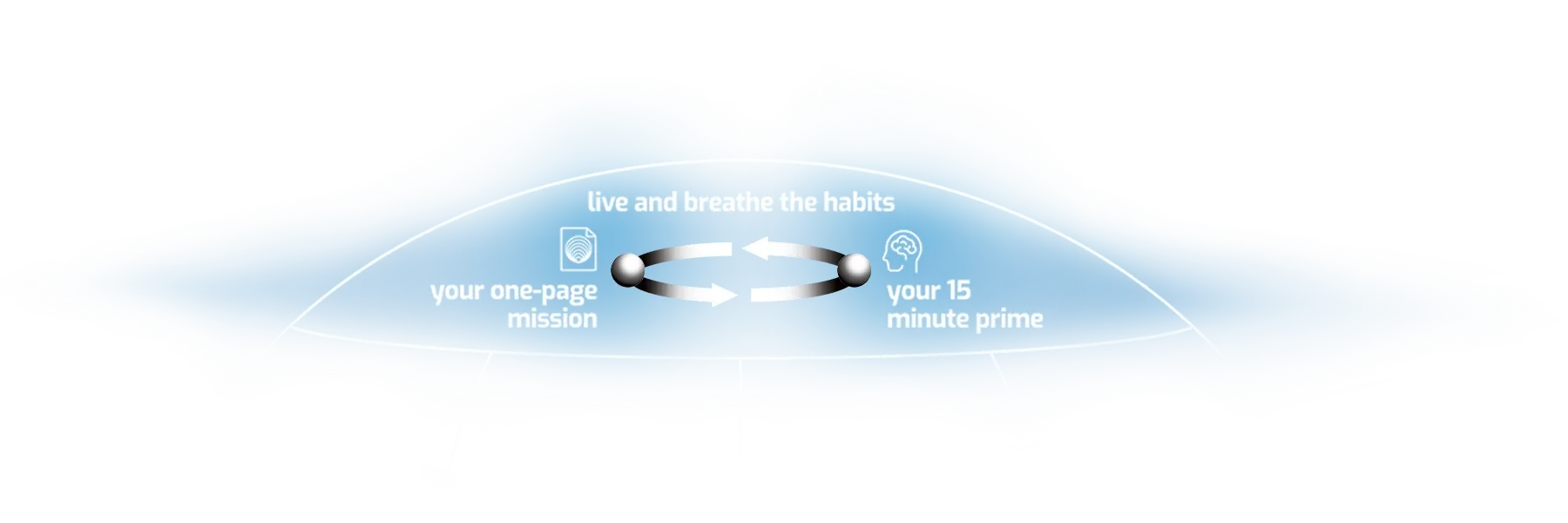 live and breathe the habits

your one-page mission

your 15 minute prime